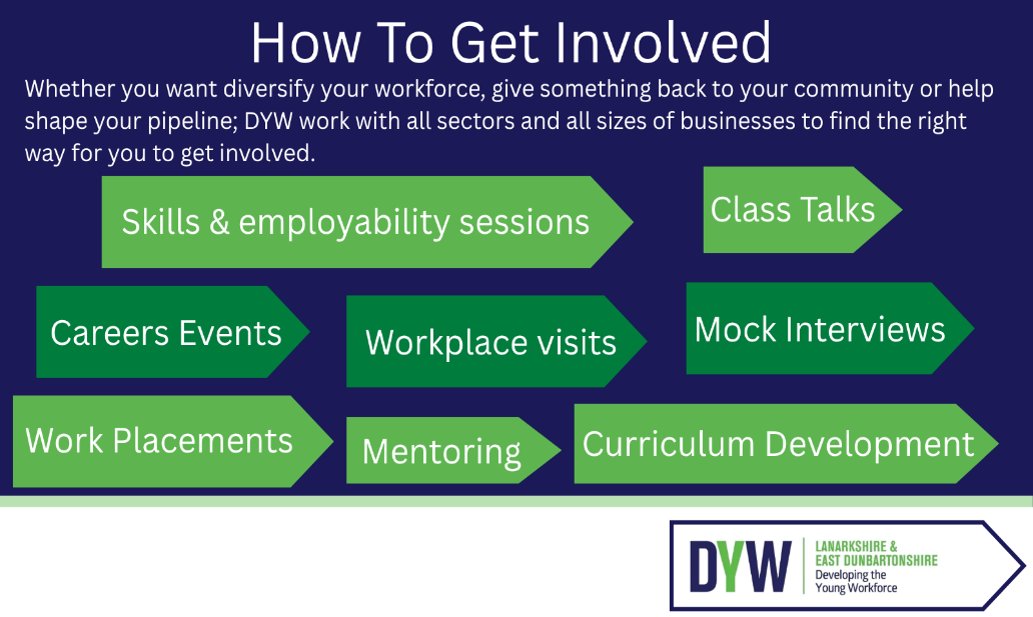 How To Get Involved

Whether you want diversify your workforce, give something back to your community or help shape your pipeline; DYW work with all sectors and all sizes of businesses to find the right way for you to get involved.

Skills & employability sessions

Class Talks

Careers Events

Workplace visits

Mock Interviews

Work Placements

Mentoring

Curriculum Development

DYW

LANARKSHIRE & EAST DUNBARTONSHIRE

Developing the Young Workforce